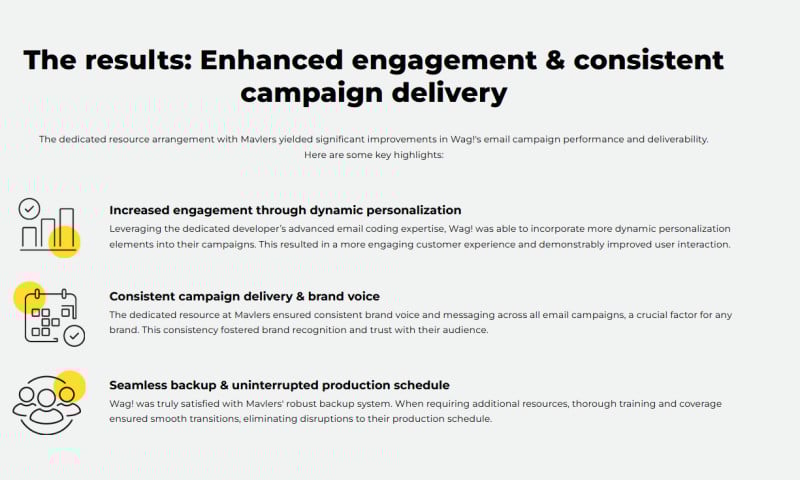 The results: Enhanced engagement & consistent campaign delivery

The dedicated resource arrangement with Mavlers yielded significant improvements in Wag!'s email campaign performance and deliverability. Here are some key highlights:

Increased engagement through dynamic personalization

Leveraging the dedicated developer's advanced email coding expertise, Wag! was able to incorporate more dynamic personalization elements into their campaigns. This resulted in a more engaging customer experience and demonstrably improved user interaction.

Consistent campaign delivery & brand voice

The dedicated resource at Mavlers ensured consistent brand voice and messaging across all email campaigns, a crucial factor for any brand. This consistency fostered brand recognition and trust with their audience.

Seamless backup & uninterrupted production schedule

Wag! was truly satisfied with Mavlers' robust backup system. When requiring additional resources, thorough training and coverage ensured smooth transitions, eliminating disruptions to their production schedule.